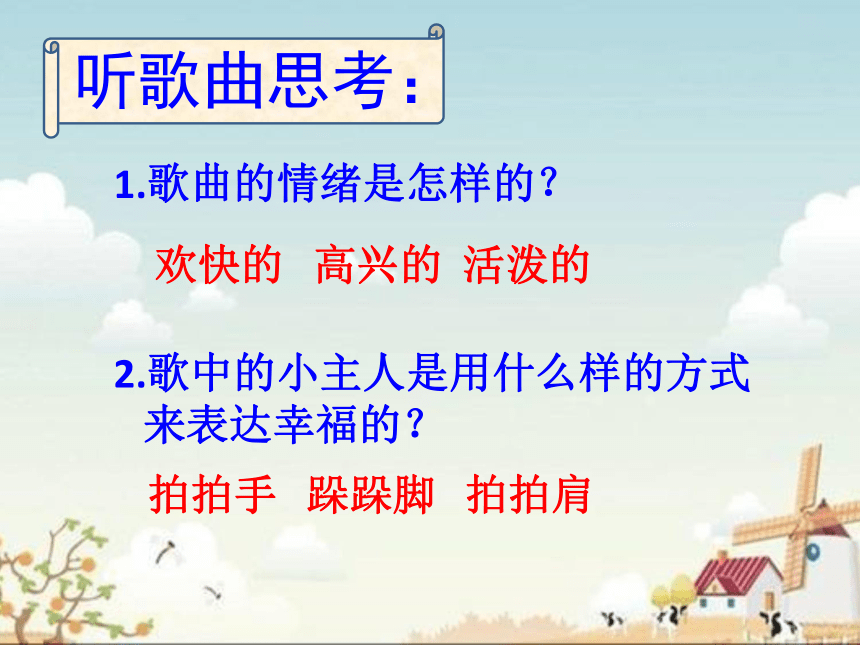 听歌曲思考：

1.歌曲的情绪是怎样的？

欢快的　高兴的　活泼的

2.歌中的小主人是用什么样的方式来表达幸福的？

拍拍手　跺跺脚　拍拍肩